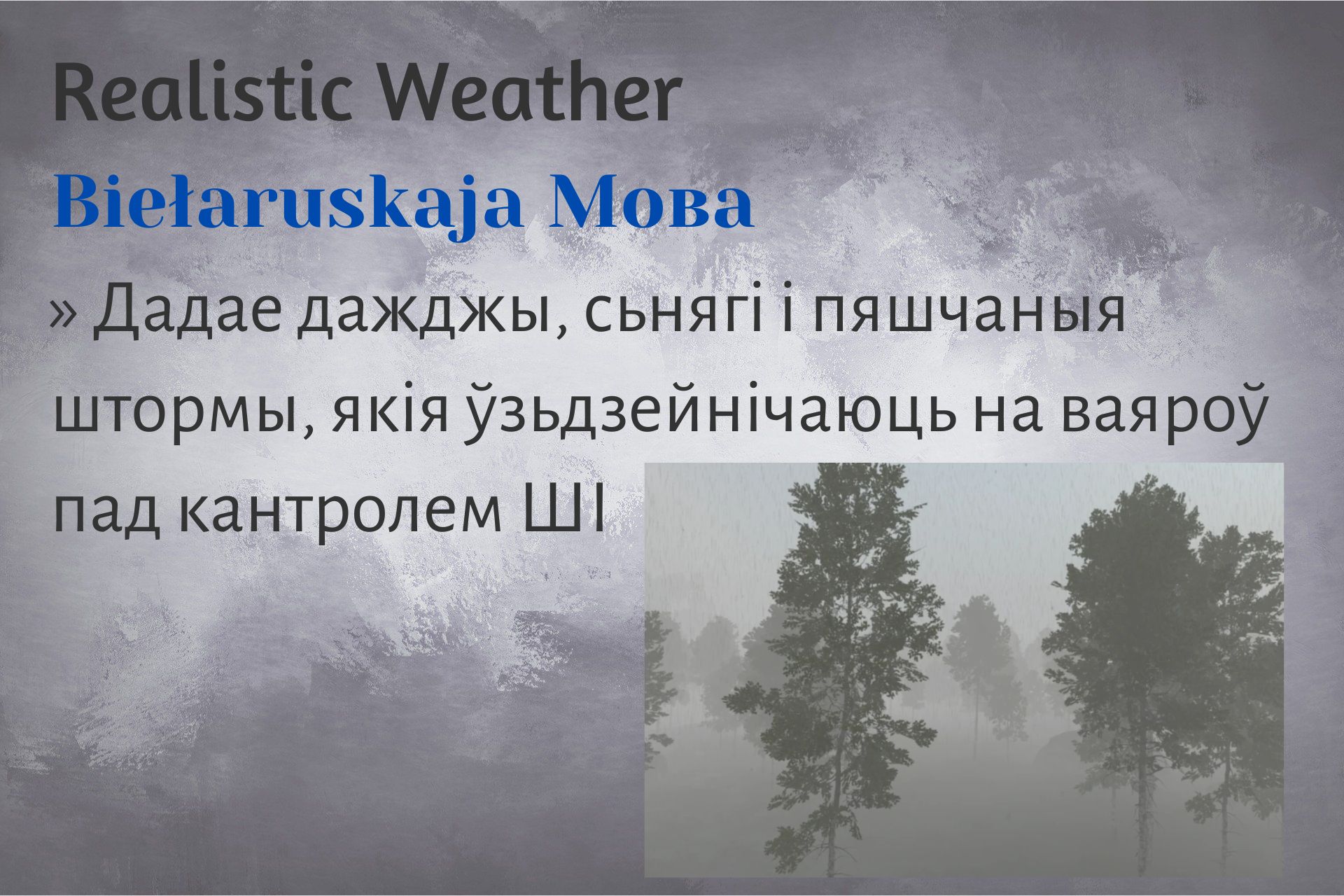 Realistic Weather

Biełaruskaja Мова

» Дадае дажджы, сьнягі і пяшчаныя штормы, якія ўзьдзейнічаюць на ваяроў пад кантролем ШІ